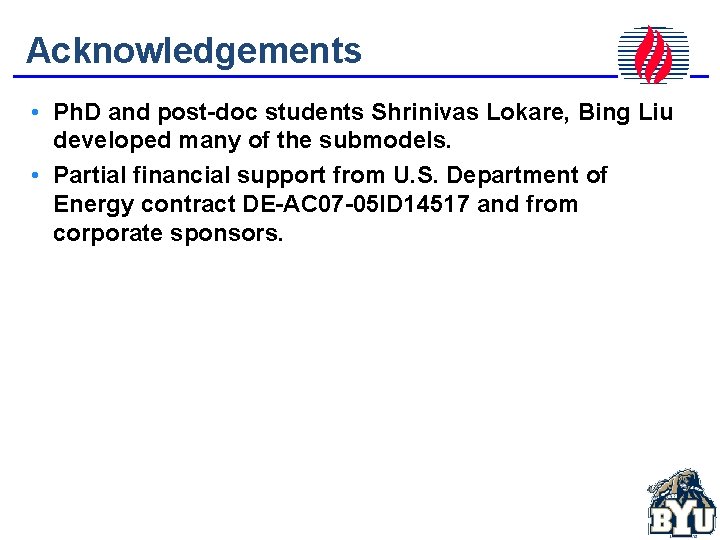 Acknowledgements

• PhD and post-doc students Shrinivas Lokare, Bing Liu developed many of the submodels.

• Partial financial support from U.S. Department of Energy contract DE-AC07-05ID14517 and from corporate sponsors.

BYU